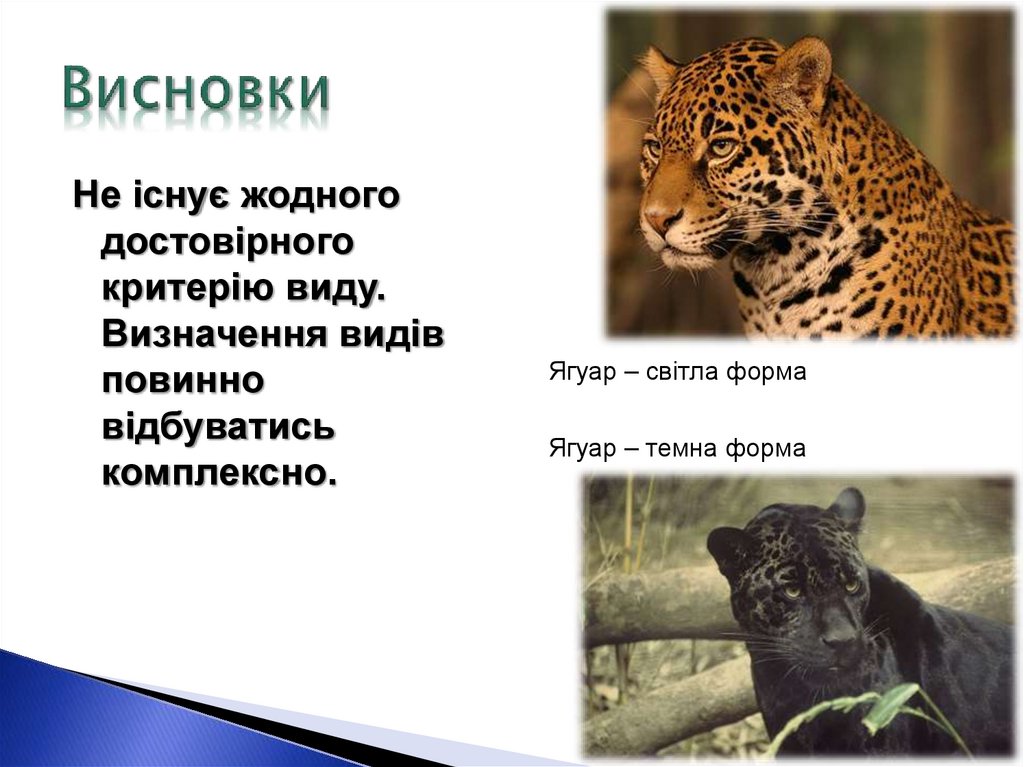 Висновки

Не існує жодного достовірного критерію виду. Визначення видів повинно відбуватись комплексно.

Ягуар – світла форма

Ягуар – темна форма